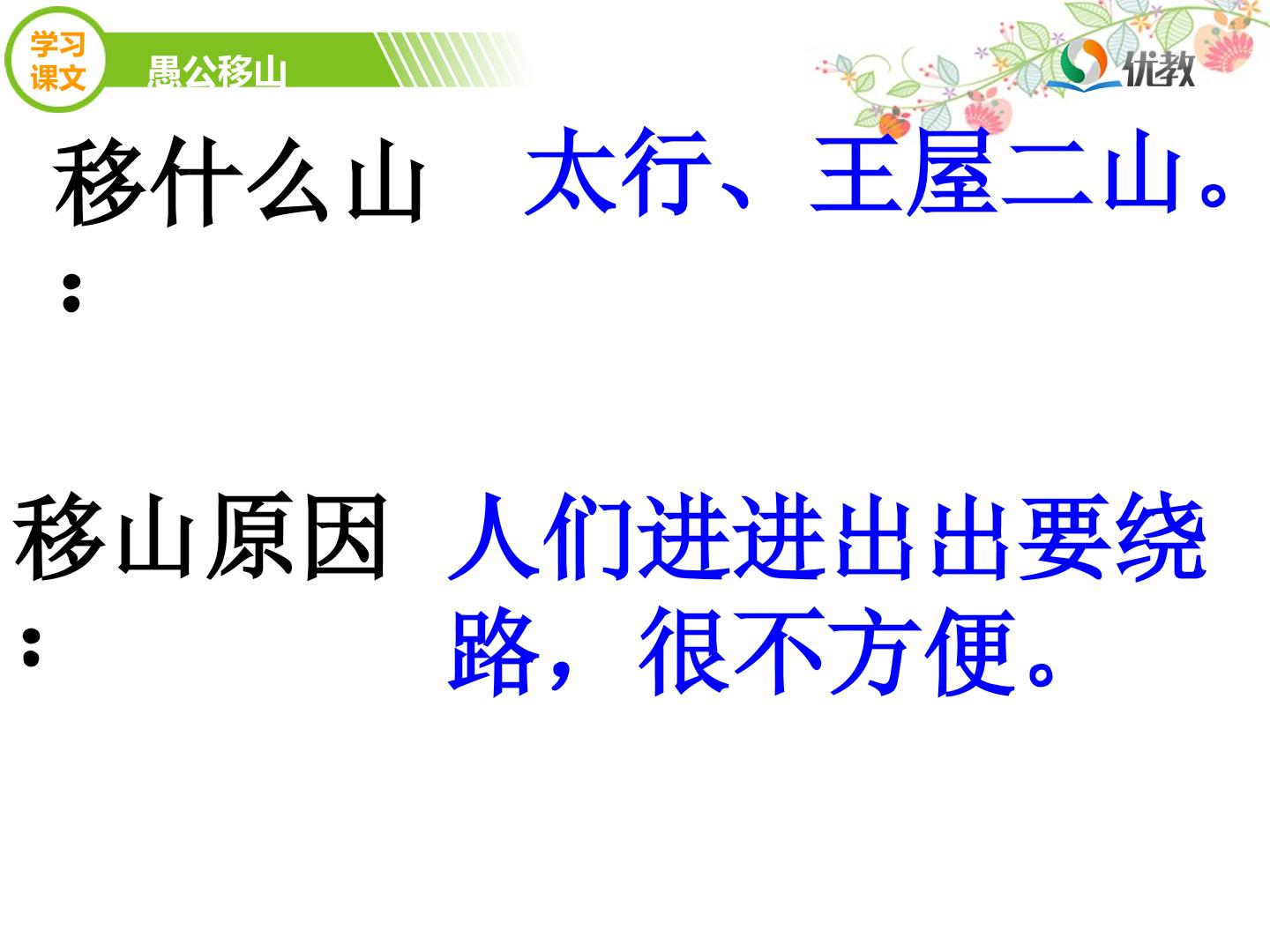 学习课文 愚公移山

优教

移什么山： 太行、王屋二山。

移山原因： 人们进进出出要绕路，很不方便。